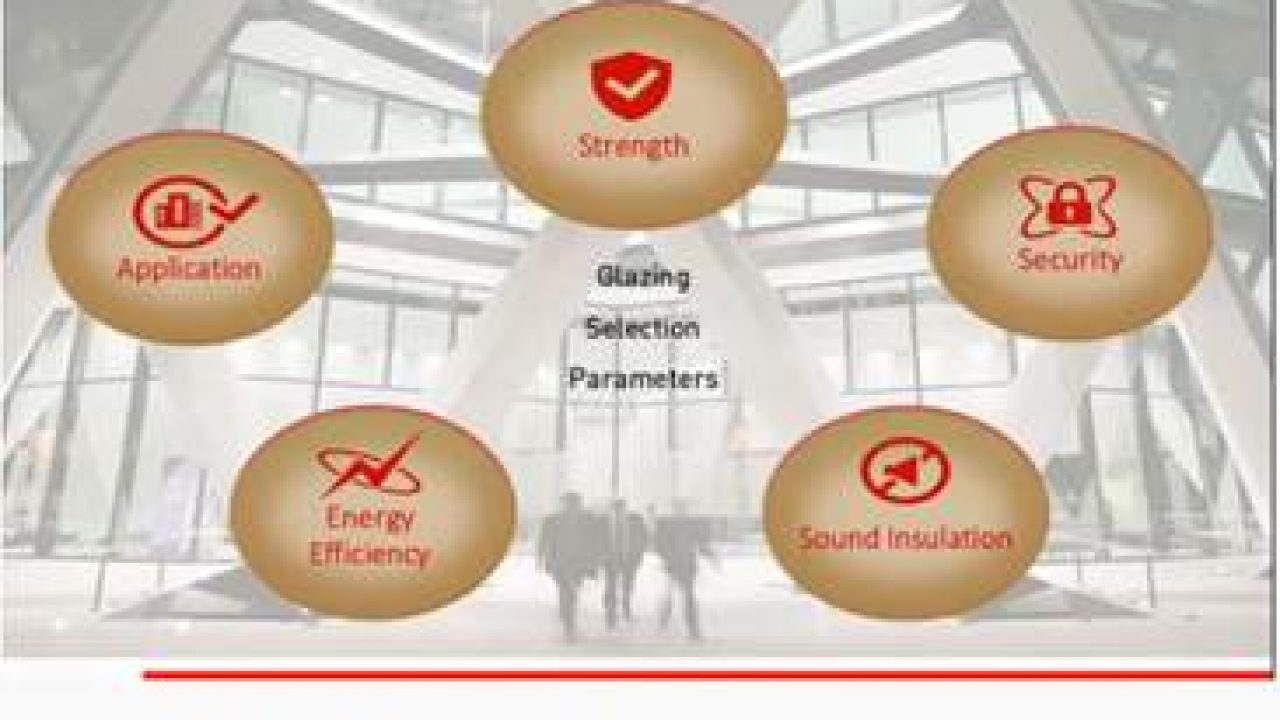 Strength

Application

Security

Glazing
Selection
Parameters

Energy
Efficiency

Sound Insulation